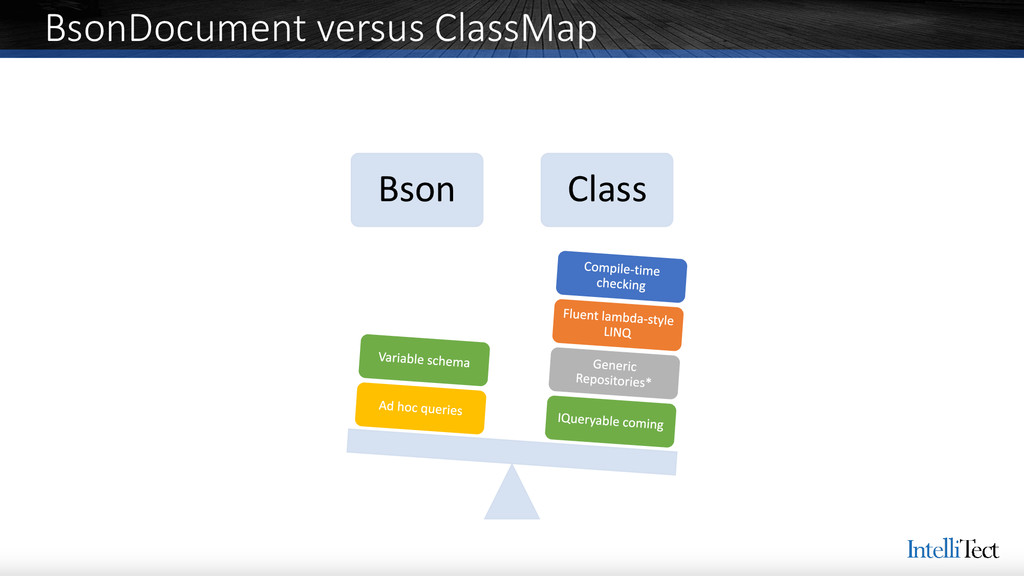 BsonDocument versus ClassMap

Bson

Class

Variable schema

Ad hoc queries

Compile-time checking

Fluent lambda-style LINQ

Generic Repositories*

IQueryable coming

IntelliTect